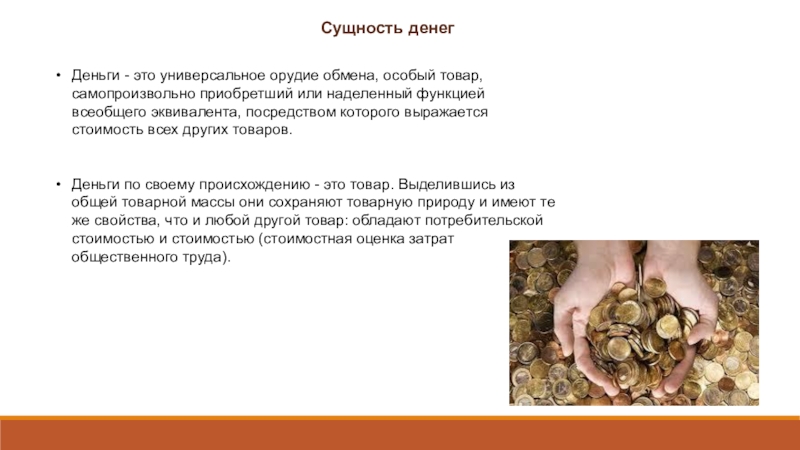 Сущность денег

• Деньги - это универсальное орудие обмена, особый товар, самопроизвольно приобретший или наделенный функцией всеобщего эквивалента, посредством которого выражается стоимость всех других товаров.

• Деньги по своему происхождению - это товар. Выделившись из общей товарной массы они сохраняют товарную природу и имеют те же свойства, что и любой другой товар: обладают потребительской стоимостью и стоимостью (стоимостная оценка затрат общественного труда).